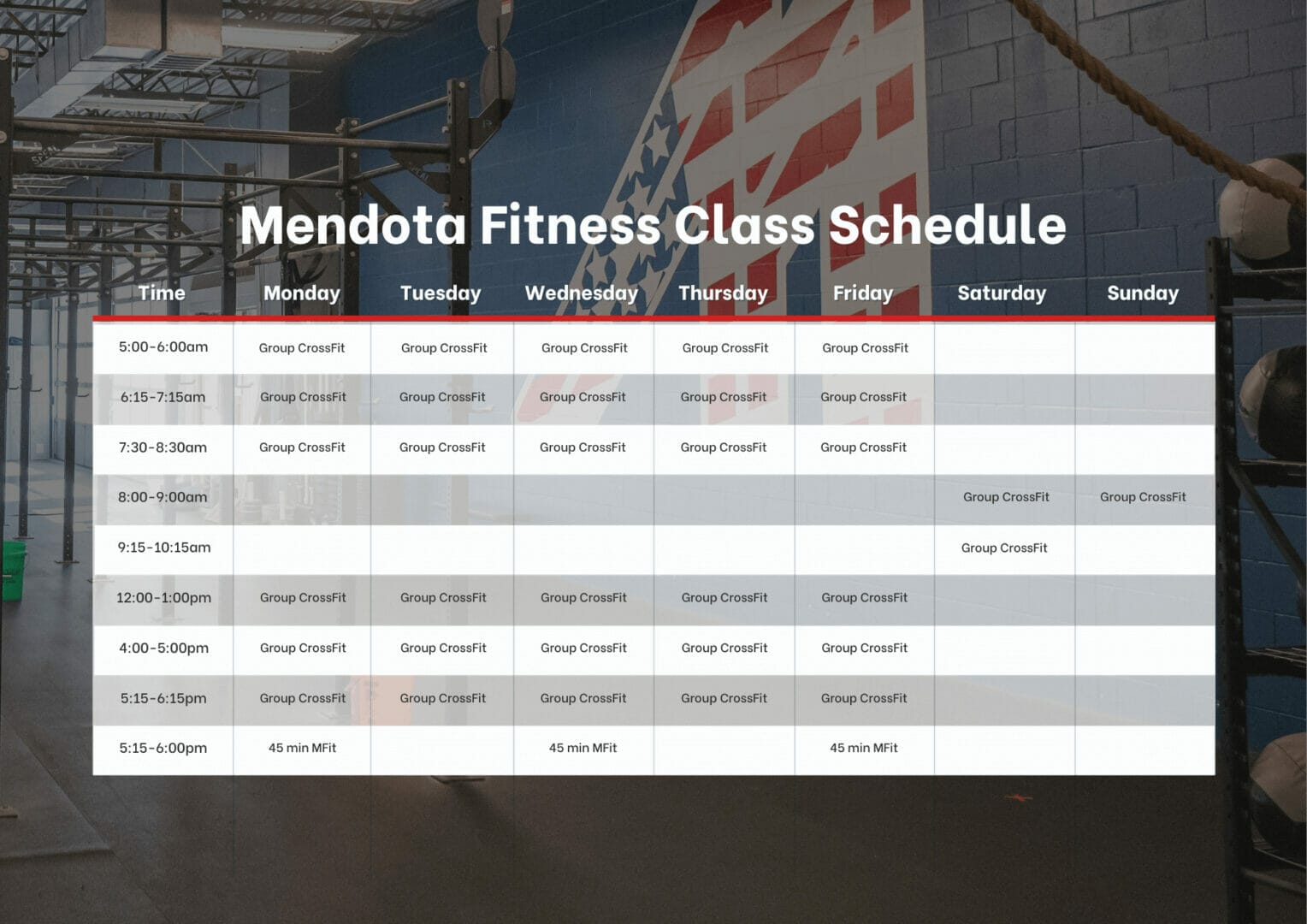 Mendota Fitness Class Schedule

| Time | Monday | Tuesday | Wednesday | Thursday | Friday | Saturday | Sunday |
|---|---|---|---|---|---|---|---|
| 5:00-6:00am | Group CrossFit | Group CrossFit | Group CrossFit | Group CrossFit | Group CrossFit | | |
| 6:15-7:15am | Group CrossFit | Group CrossFit | Group CrossFit | Group CrossFit | Group CrossFit | | |
| 7:30-8:30am | Group CrossFit | Group CrossFit | Group CrossFit | Group CrossFit | Group CrossFit | | |
| 8:00-9:00am | | | | | | Group CrossFit | Group CrossFit |
| 9:15-10:15am | | | | | | Group CrossFit | |
| 12:00-1:00pm | Group CrossFit | Group CrossFit | Group CrossFit | Group CrossFit | Group CrossFit | | |
| 4:00-5:00pm | Group CrossFit | Group CrossFit | Group CrossFit | Group CrossFit | Group CrossFit | | |
| 5:15-6:15pm | Group CrossFit | Group CrossFit | Group CrossFit | Group CrossFit | Group CrossFit | | |
| 5:15-6:00pm | 45 min MFit | | 45 min MFit | | 45 min MFit | | |